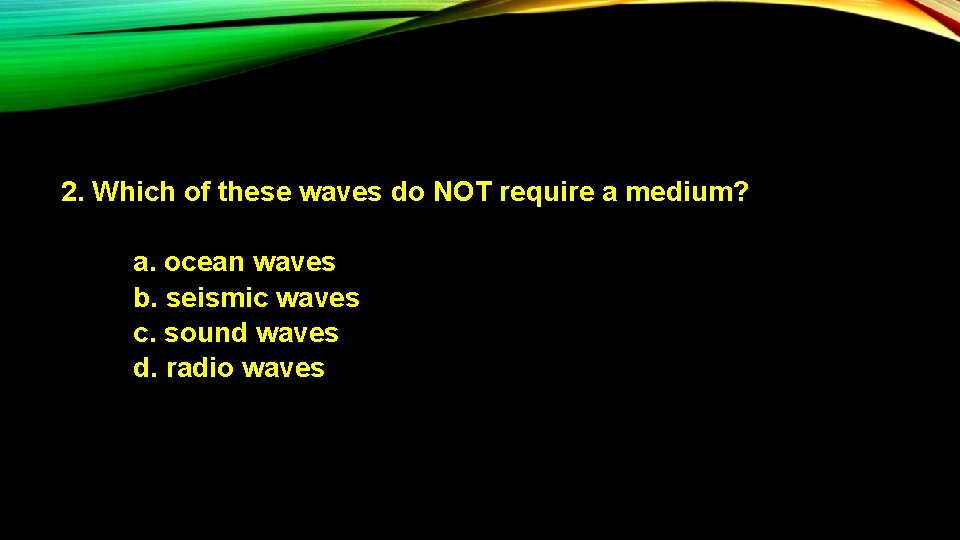 2. Which of these waves do NOT require a medium?

a. ocean waves
b. seismic waves
c. sound waves
d. radio waves